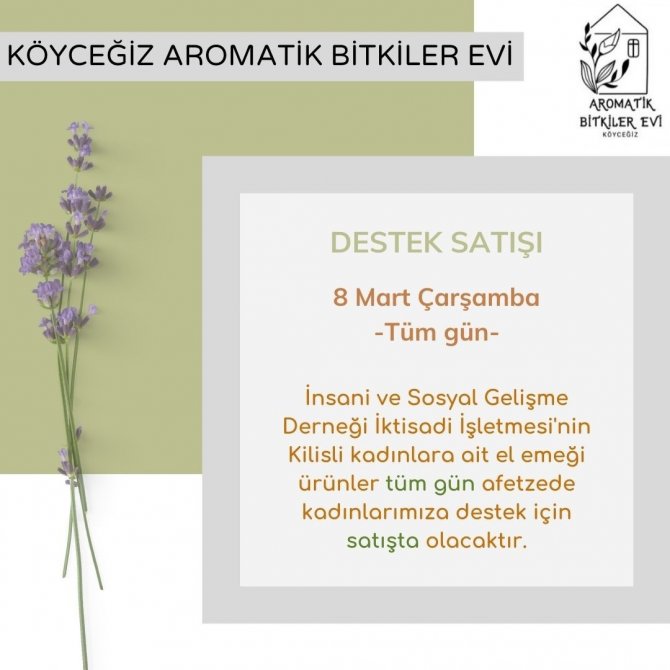 KÖYCEĞİZ AROMATİK BİTKİLER EVİ

AROMATİK BİTKİLER EVİ
KÖYCEĞİZ

DESTEK SATIŞI

8 Mart Çarşamba
-Tüm gün-

İnsani ve Sosyal Gelişme Derneği İktisadi İşletmesi'nin Kilisli kadınlara ait el emeği ürünler tüm gün afetzede kadınlarımıza destek için satışta olacaktır.